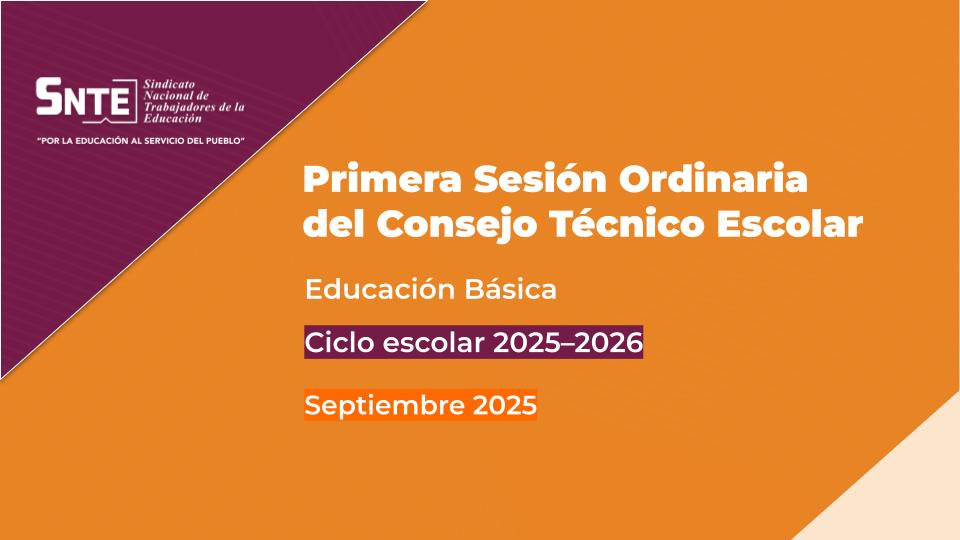 SNTE Sindicato Nacional de Trabajadores de la Educación

"POR LA EDUCACIÓN AL SERVICIO DEL PUEBLO"

Primera Sesión Ordinaria del Consejo Técnico Escolar

Educación Básica

Ciclo escolar 2025–2026

Septiembre 2025